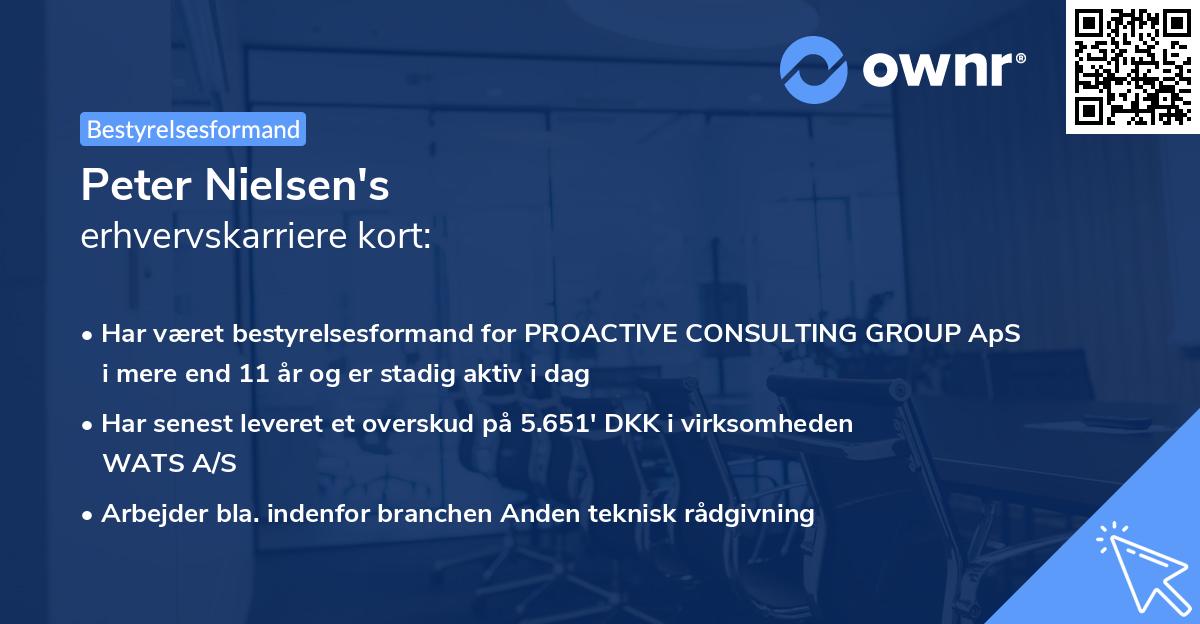 ownr®

Bestyrelsesformand

Peter Nielsen's
erhvervskarriere kort:

• Har været bestyrelsesformand for PROACTIVE CONSULTING GROUP ApS i mere end 11 år og er stadig aktiv i dag

• Har senest leveret et overskud på 5.651' DKK i virksomheden WATS A/S

• Arbejder bla. indenfor branchen Anden teknisk rådgivning